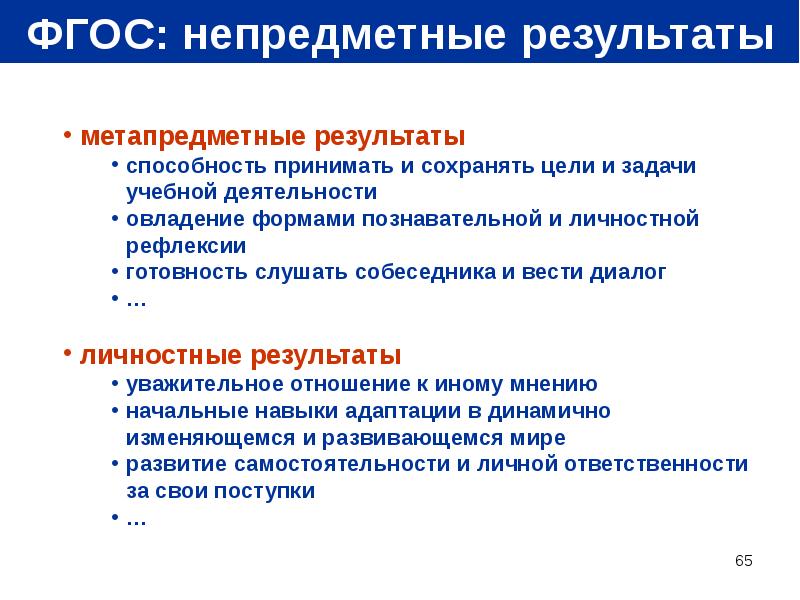 ФГОС: непредметные результаты

• метапредметные результаты
  • способность принимать и сохранять цели и задачи учебной деятельности
  • овладение формами познавательной и личностной рефлексии
  • готовность слушать собеседника и вести диалог
  • …

• личностные результаты
  • уважительное отношение к иному мнению
  • начальные навыки адаптации в динамично изменяющемся и развивающемся мире
  • развитие самостоятельности и личной ответственности за свои поступки
  • …

65